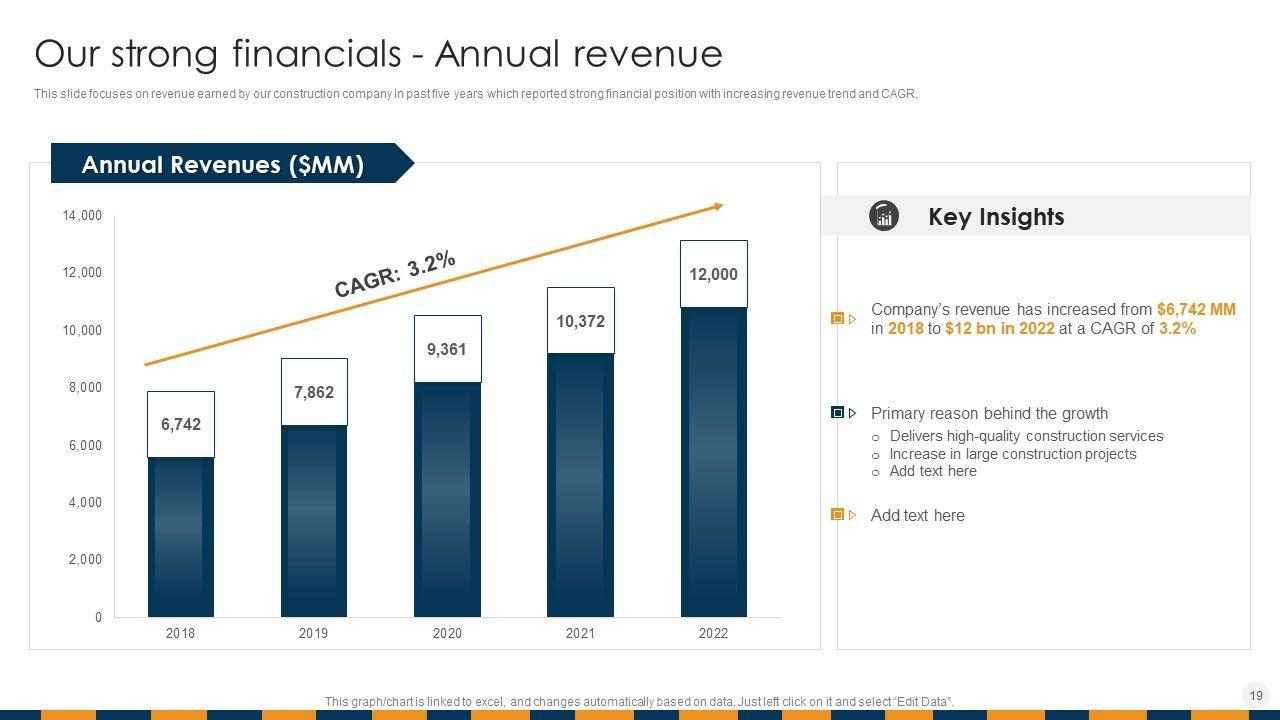 Our strong financials - Annual revenue

This slide focuses on revenue earned by our construction company in past five years which reported strong financial position with increasing revenue trend and CAGR.

Annual Revenues ($MM)

14,000
12,000
10,000
8,000
6,000
4,000
2,000
0

CAGR: 3.2%

6,742
7,862
9,361
10,372
12,000

2018
2019
2020
2021
2022

Key Insights

Company's revenue has increased from $6,742 MM in 2018 to $12 bn in 2022 at a CAGR of 3.2%

Primary reason behind the growth
o Delivers high-quality construction services
o Increase in large construction projects
o Add text here

Add text here

This graph/chart is linked to excel, and changes automatically based on data. Just left click on it and select "Edit Data".

19